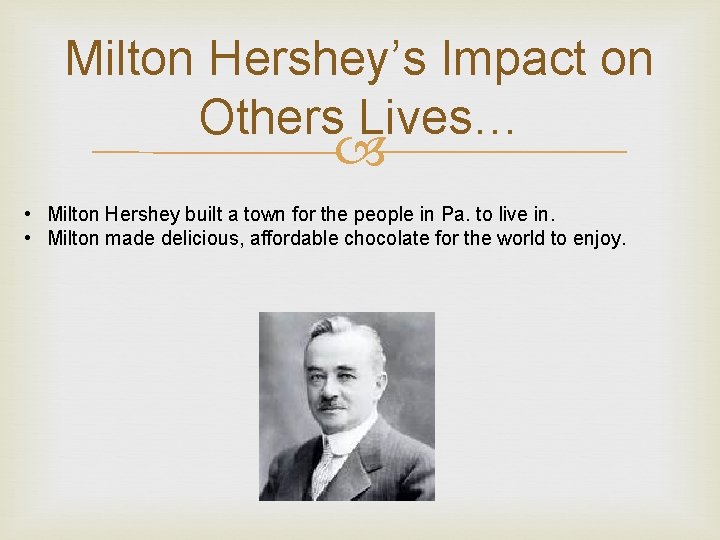 Milton Hershey's Impact on Others Lives…

• Milton Hershey built a town for the people in Pa. to live in.
• Milton made delicious, affordable chocolate for the world to enjoy.